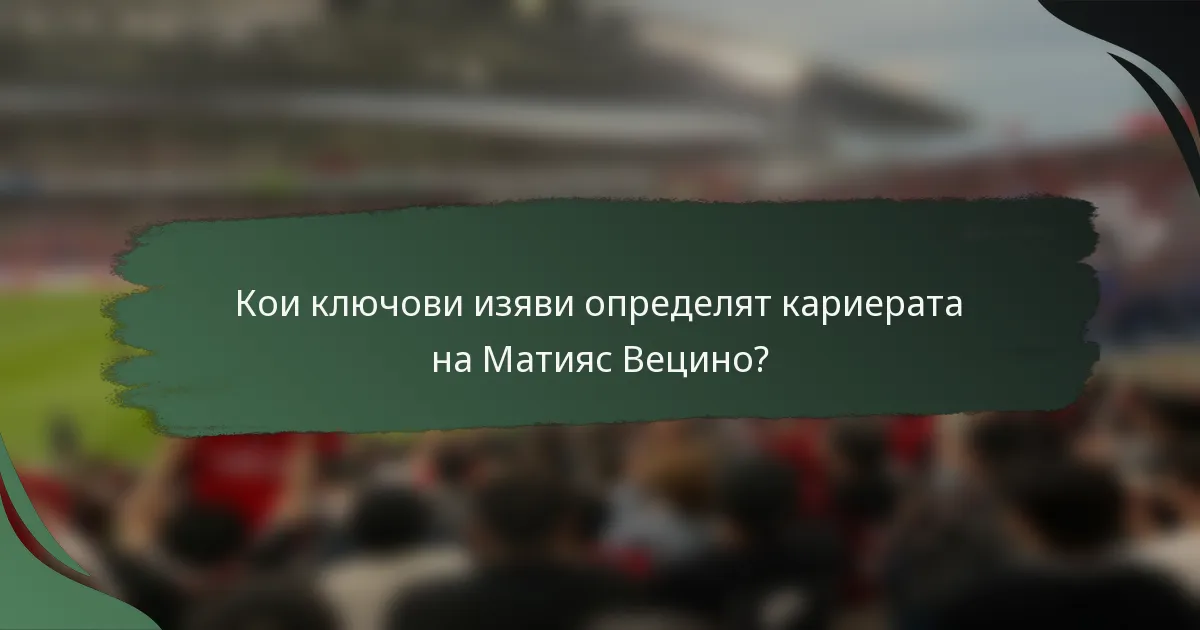 Кои ключови изяви определят кариерата на Матияс Вецино?